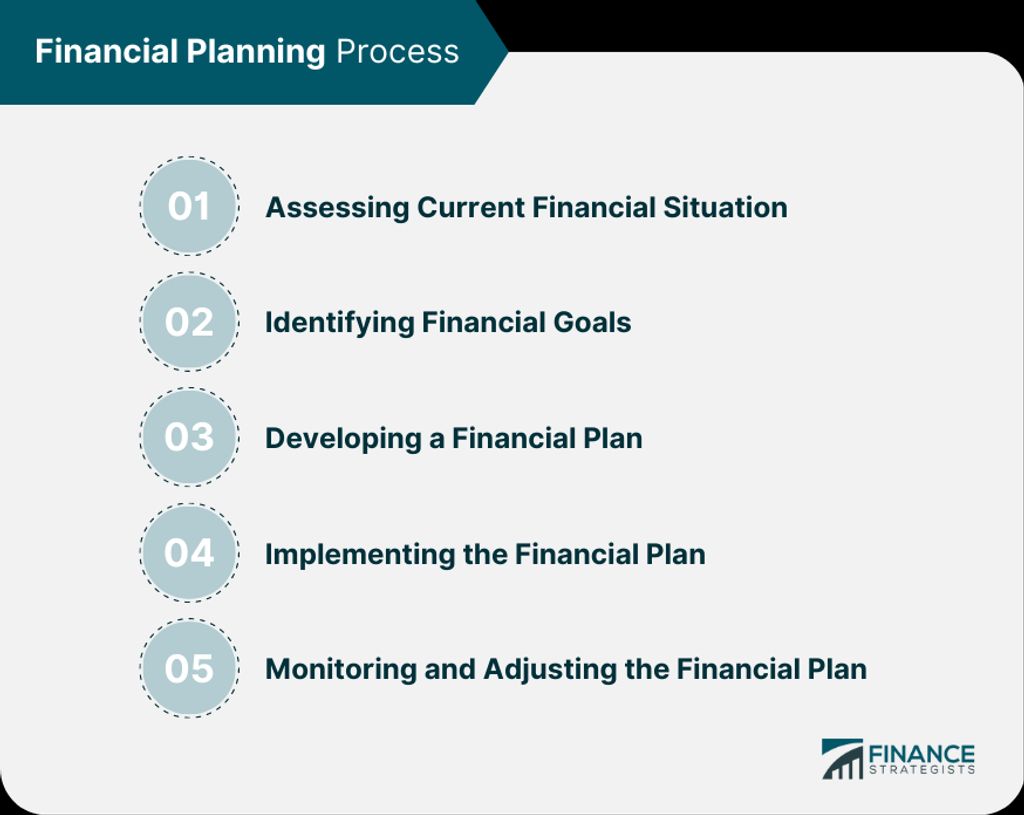 Financial Planning Process

01 Assessing Current Financial Situation

02 Identifying Financial Goals

03 Developing a Financial Plan

04 Implementing the Financial Plan

05 Monitoring and Adjusting the Financial Plan

FINANCE STRATEGISTS